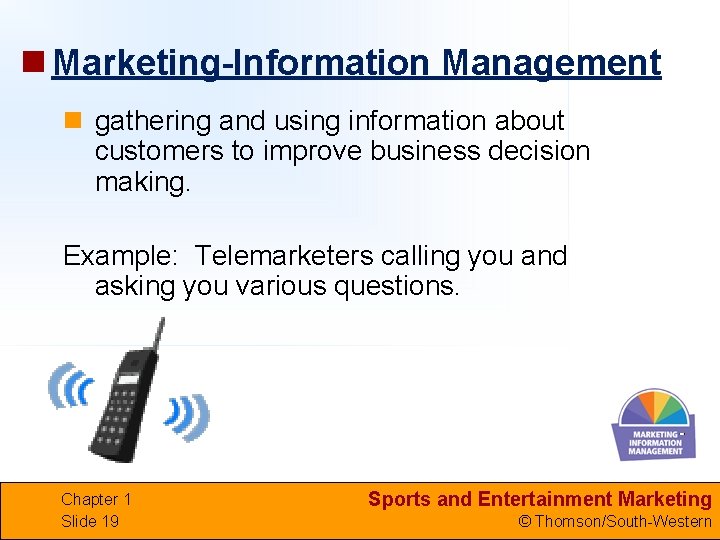 Marketing-Information Management

gathering and using information about customers to improve business decision making.

Example: Telemarketers calling you and asking you various questions.

MARKETING - INFORMATION MANAGEMENT

Chapter 1
Slide 19

Sports and Entertainment Marketing
© Thomson/South-Western